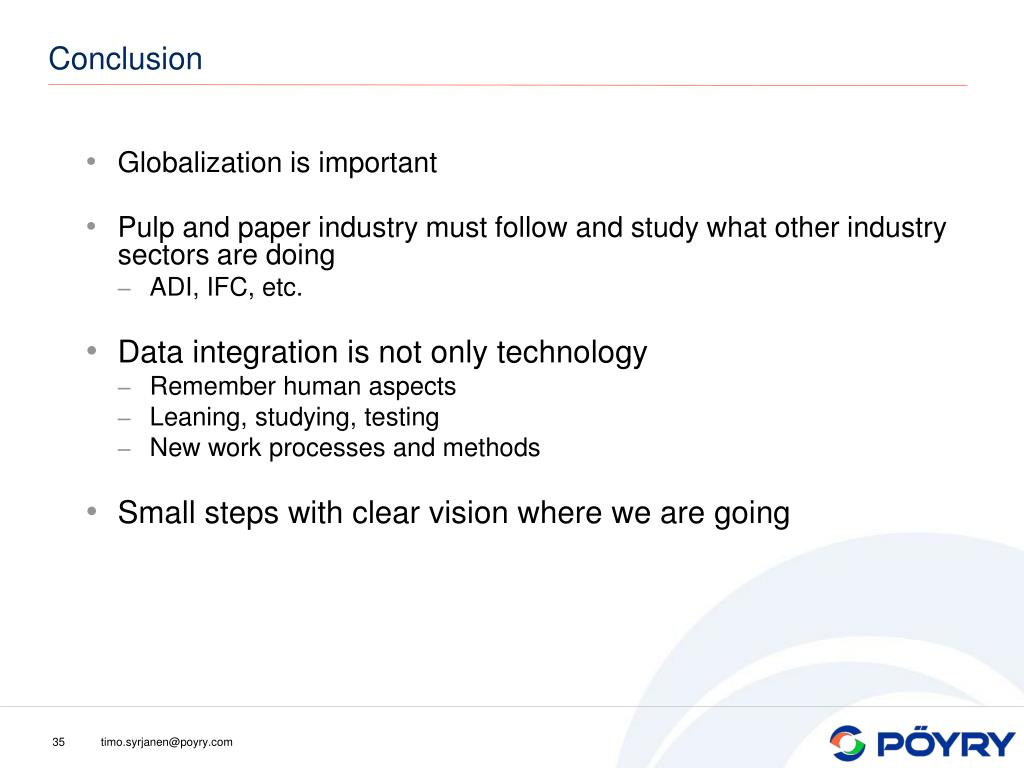 Conclusion

• Globalization is important

• Pulp and paper industry must follow and study what other industry sectors are doing
– ADI, IFC, etc.

• Data integration is not only technology
– Remember human aspects
– Leaning, studying, testing
– New work processes and methods

• Small steps with clear vision where we are going

35 timo.syrjanen@poyry.com

PÖYRY